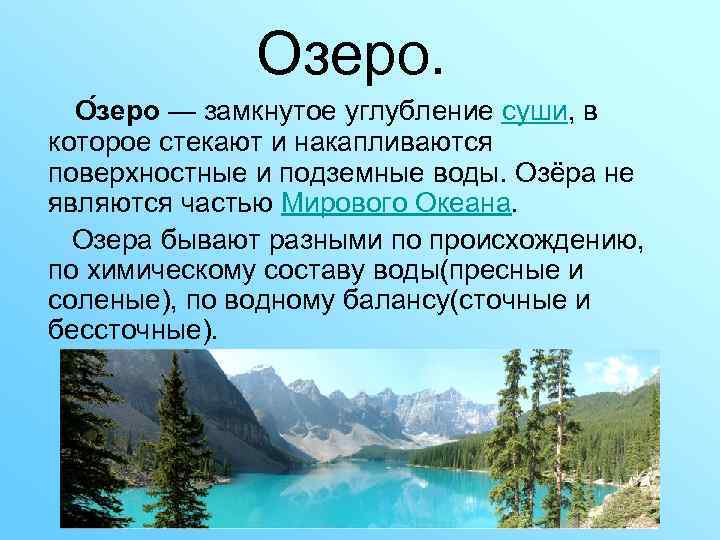 Озеро.

О́зеро — замкнутое углубление суши, в которое стекают и накапливаются поверхностные и подземные воды. Озёра не являются частью Мирового Океана.

Озера бывают разными по происхождению, по химическому составу воды(пресные и соленые), по водному балансу(сточные и бессточные).